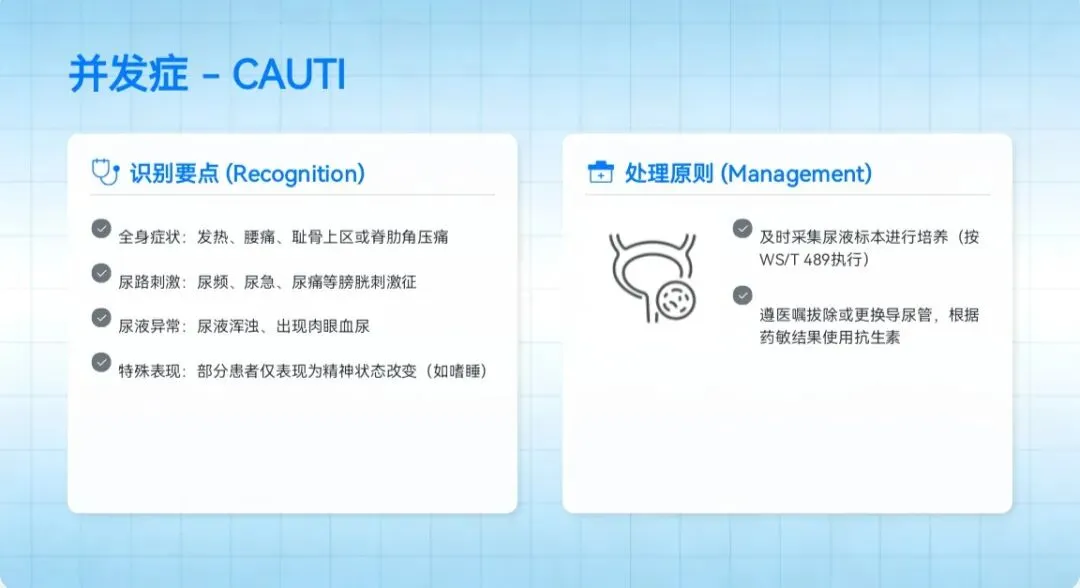 并发症 - CAUTI

识别要点 (Recognition)

全身症状：发热、腰痛、耻骨上区或脊肋角压痛

尿路刺激：尿频、尿急、尿痛等膀胱刺激征

尿液异常：尿液浑浊、出现肉眼血尿

特殊表现：部分患者仅表现为精神状态改变（如嗜睡）

处理原则 (Management)

及时采集尿液标本进行培养（按WS/T 489执行）

遵医嘱拔除或更换导尿管，根据药敏结果使用抗生素